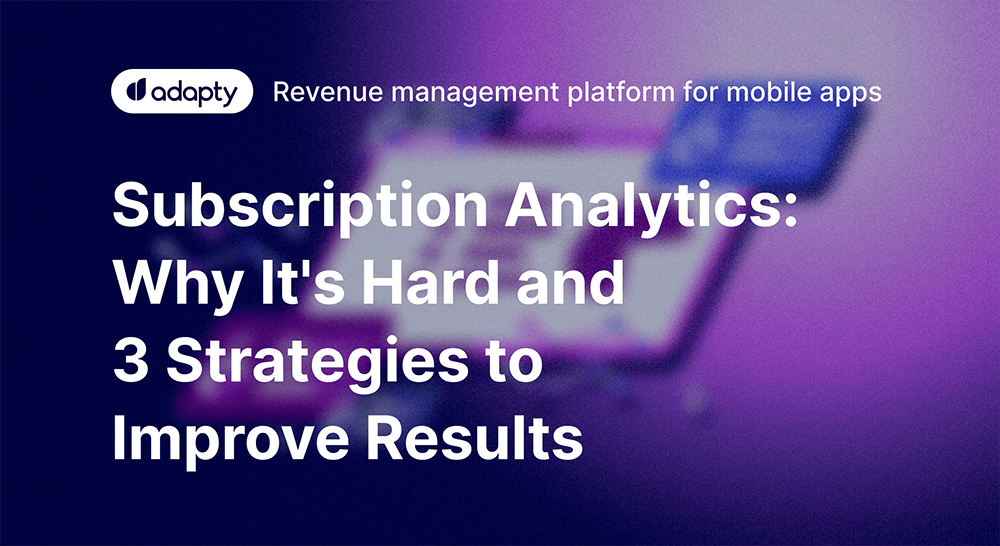 adapty Revenue management platform for mobile apps

Subscription Analytics: Why It's Hard and 3 Strategies to Improve Results